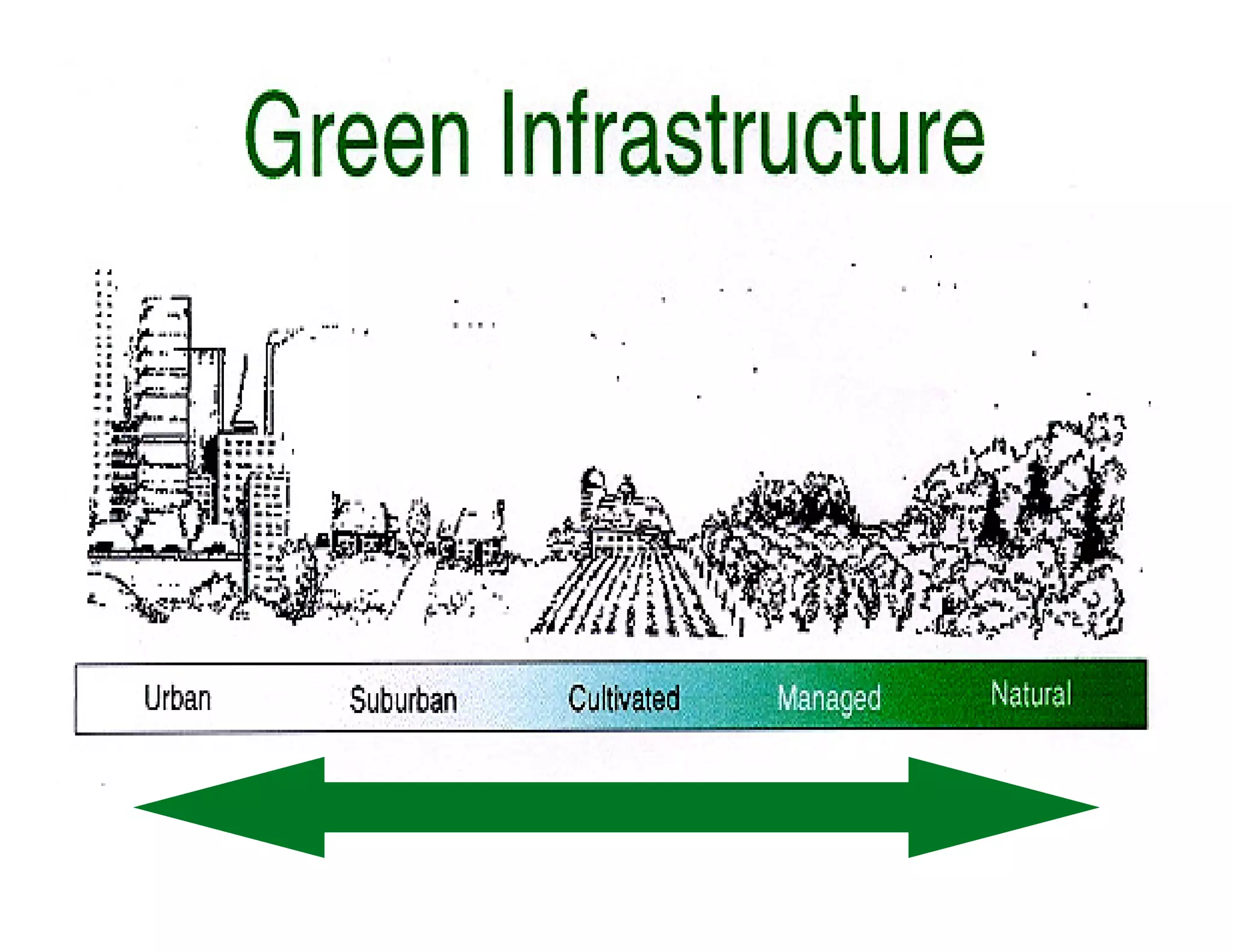 Green Infrastructure

Urban Suburban Cultivated Managed Natural